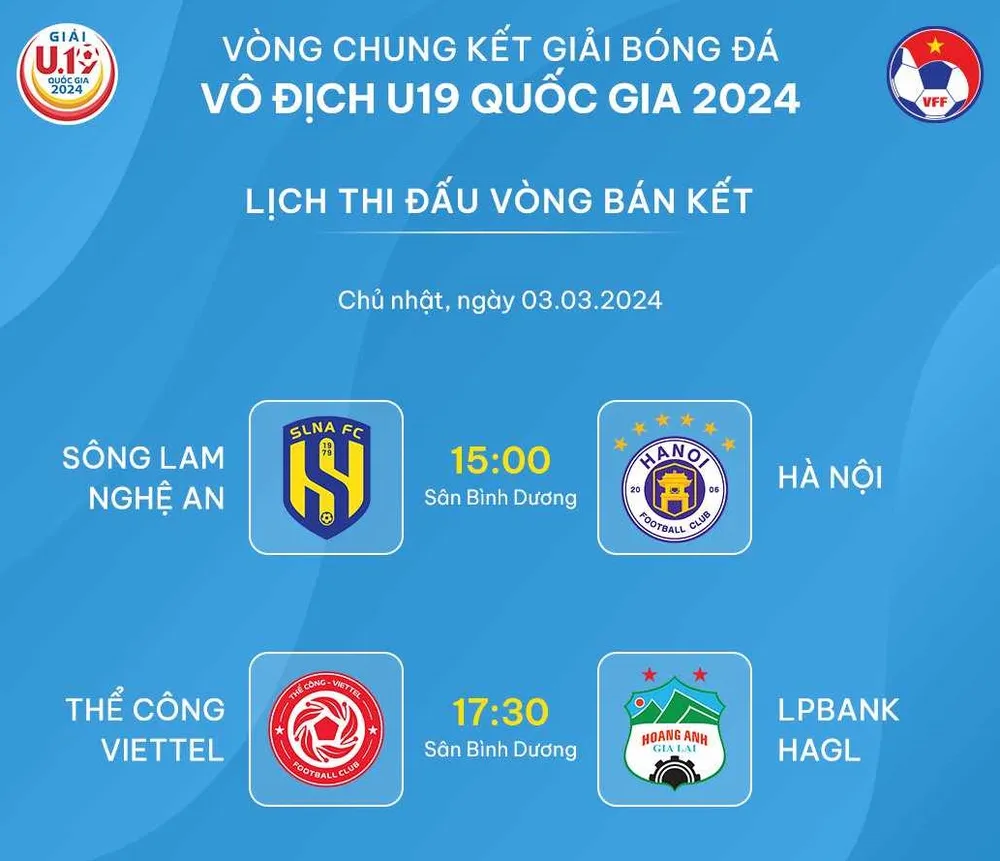 GIẢI U.19 QUỐC GIA 2024

VÒNG CHUNG KẾT GIẢI BÓNG ĐÁ
VÔ ĐỊCH U19 QUỐC GIA 2024

VFF

LỊCH THI ĐẤU VÒNG BÁN KẾT

Chủ nhật, ngày 03.03.2024

SÔNG LAM NGHỆ AN

SLNA FC 19 79

15:00
Sân Bình Dương

HANOI 20 06 FOOTBALL CLUB

HÀ NỘI

THỂ CÔNG VIETTEL

THỂ CÔNG - VIETTEL FOOTBALL CLUB

17:30
Sân Bình Dương

HOANG ANH GIA LAI

LPBANK HAGL